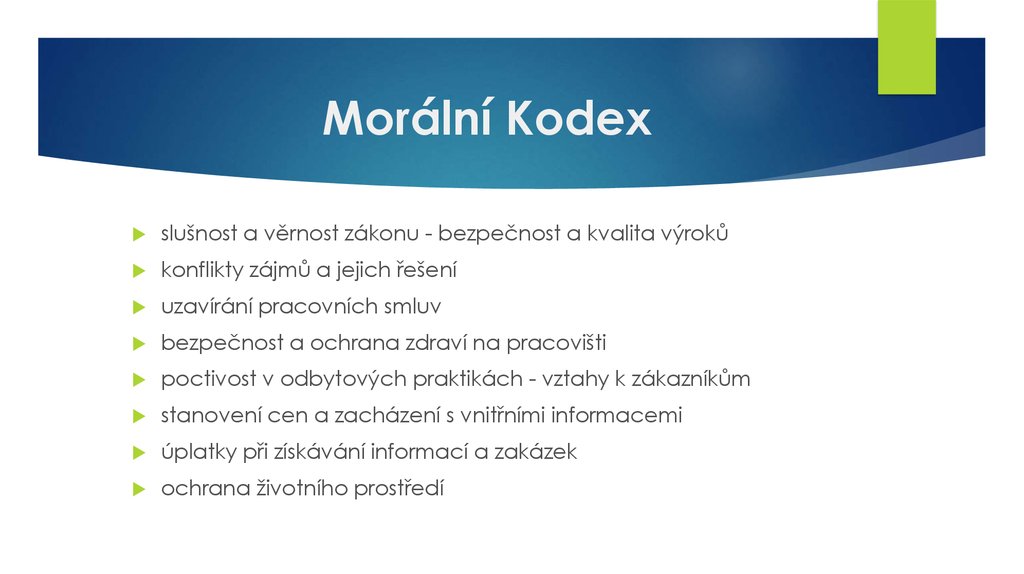 Morální Kodex

slušnost a věrnost zákonu - bezpečnost a kvalita výroků

konflikty zájmů a jejich řešení

uzavírání pracovních smluv

bezpečnost a ochrana zdraví na pracovišti

poctivost v odbytových praktikách - vztahy k zákazníkům

stanovení cen a zacházení s vnitřními informacemi

úplatky při získávání informací a zakázek

ochrana životního prostředí